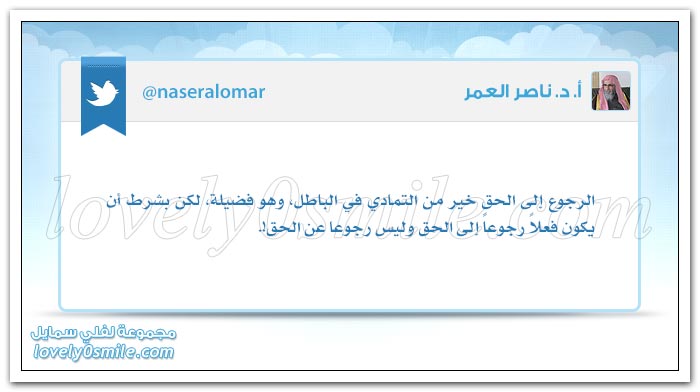 أ. د. ناصر العمر
@naseralomar

الرجوع إلى الحق خير من التمادي في الباطل، وهو فضيلة، لكن بشرط أن يكون فعلاً رجوعاً إلى الحق وليس رجوعا عن الحق!.

lovely0smile.com

مجموعة لفلي سمايل
lovely0smile.com